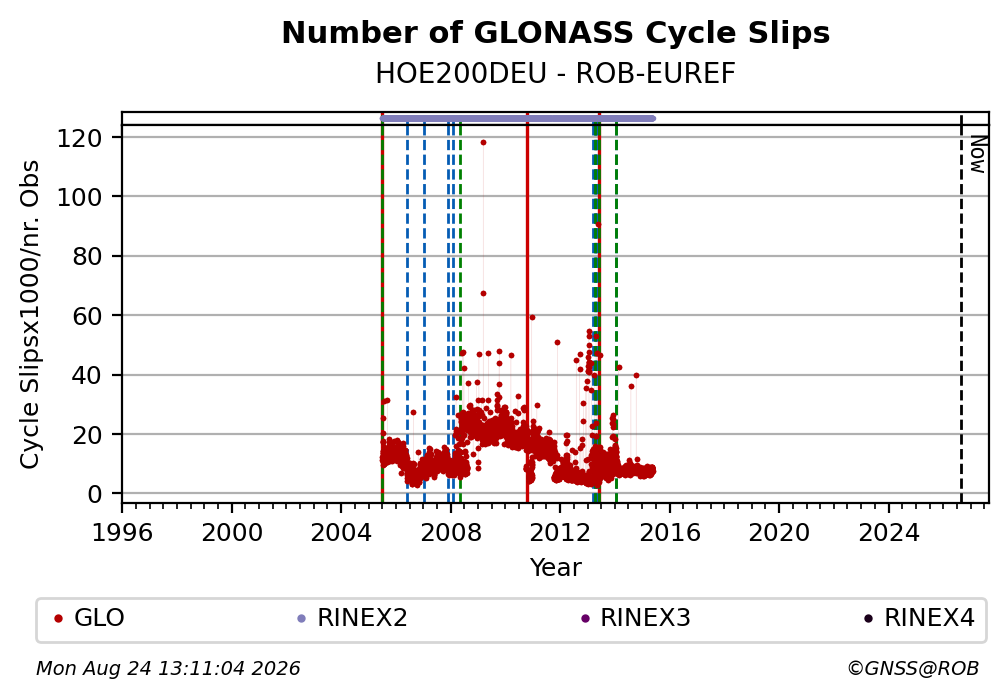 Number of GLONASS Cycle Slips
HOE200DEU - ROB-EUREF

Cycle Slipsx1000/nr. Obs

120
100
80
60
40
20
0

Now

1996
2000
2004
2008
2012
2016
2020
2024

Year

GLO
RINEX2
RINEX3
RINEX4

Mon Aug 24 13:11:04 2026
©GNSS@ROB